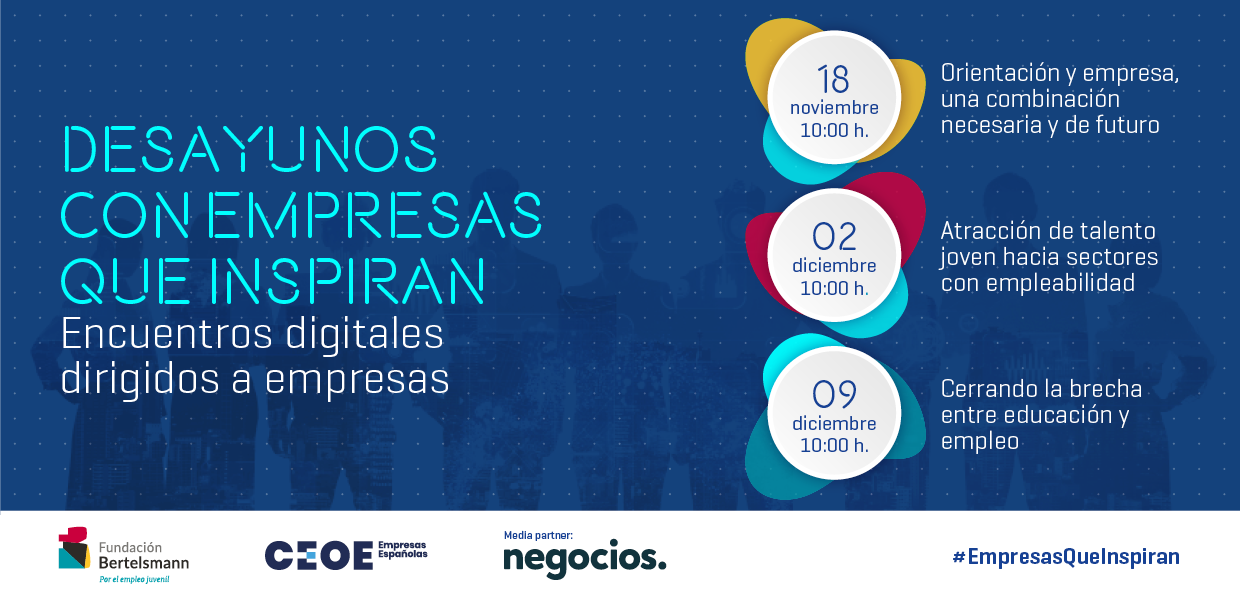 DESAYUNOS CON EMPRESAS QUE INSPIRAN
Encuentros digitales dirigidos a empresas

18 noviembre 10:00 h.
Orientación y empresa, una combinación necesaria y de futuro

02 diciembre 10:00 h.
Atracción de talento joven hacia sectores con empleabilidad

09 diciembre 10:00 h.
Cerrando la brecha entre educación y empleo

Fundación Bertelsmann
Por el empleo juvenil

CEOE Empresas Españolas

Media partner:
negocios.

#EmpresasQueInspiran